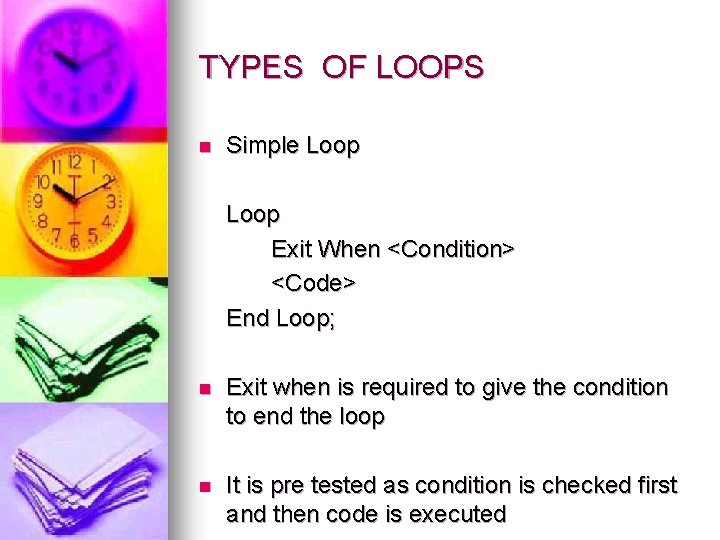 TYPES OF LOOPS

■ Simple Loop

Loop
Exit When <Condition>
<Code>
End Loop;

■ Exit when is required to give the condition to end the loop

■ It is pre tested as condition is checked first and then code is executed